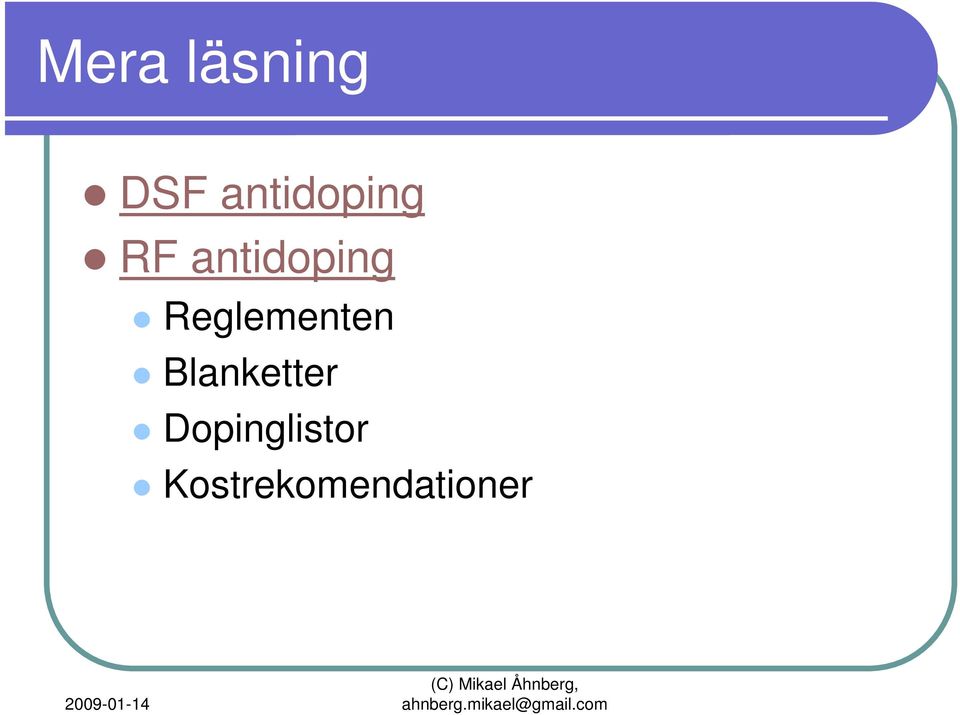 Mera läsning

- DSF antidoping
- RF antidoping
  - Reglementen
  - Blanketter
  - Dopinglistor
  - Kostrekomendationer

2009-01-14

(C) Mikael Åhnberg, ahnberg.mikael@gmail.com